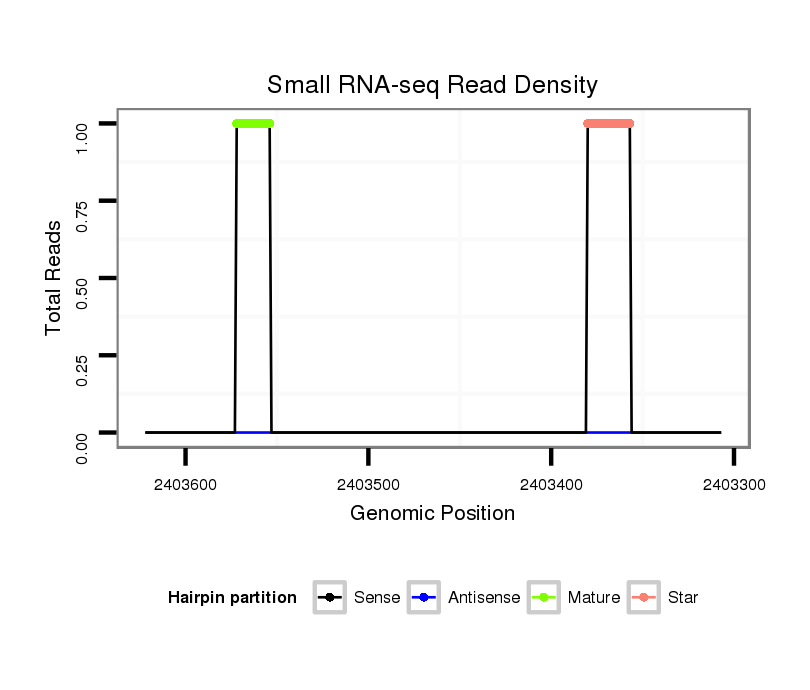 Small RNA-seq Read Density

Total Reads

1.00
0.75
0.50
0.25
0.00

2403600
2403500
2403400
2403300

Genomic Position

Hairpin partition
Sense
Antisense
Mature
Star